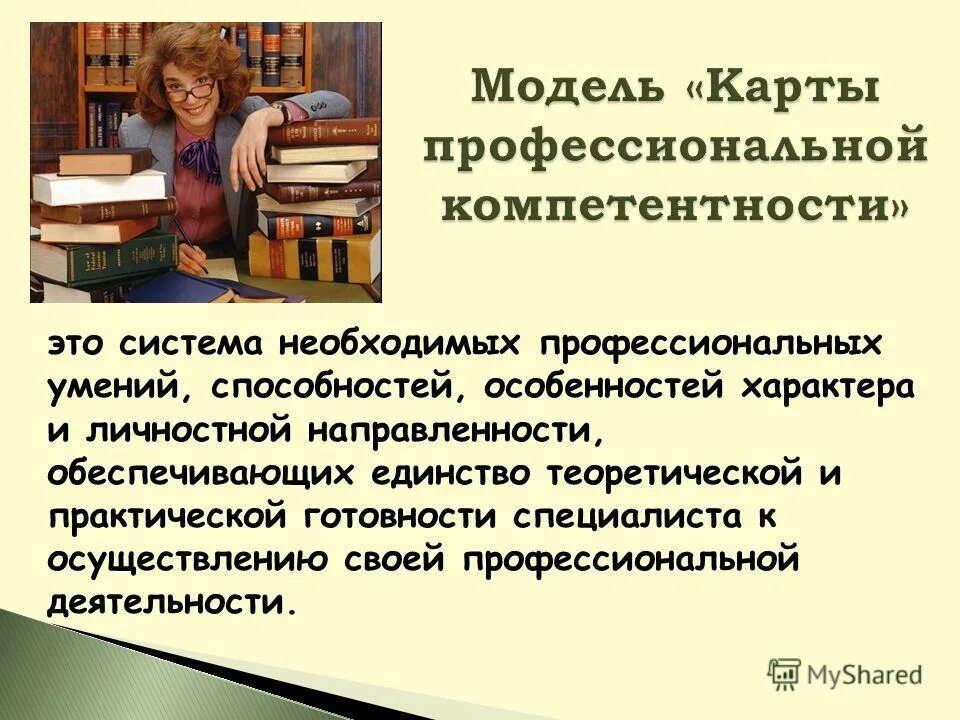 Модель «Карты профессиональной компетентности»

это система необходимых профессиональных умений, способностей, особенностей характера и личностной направленности, обеспечивающих единство теоретической и практической готовности специалиста к осуществлению своей профессиональной деятельности.

MyShared